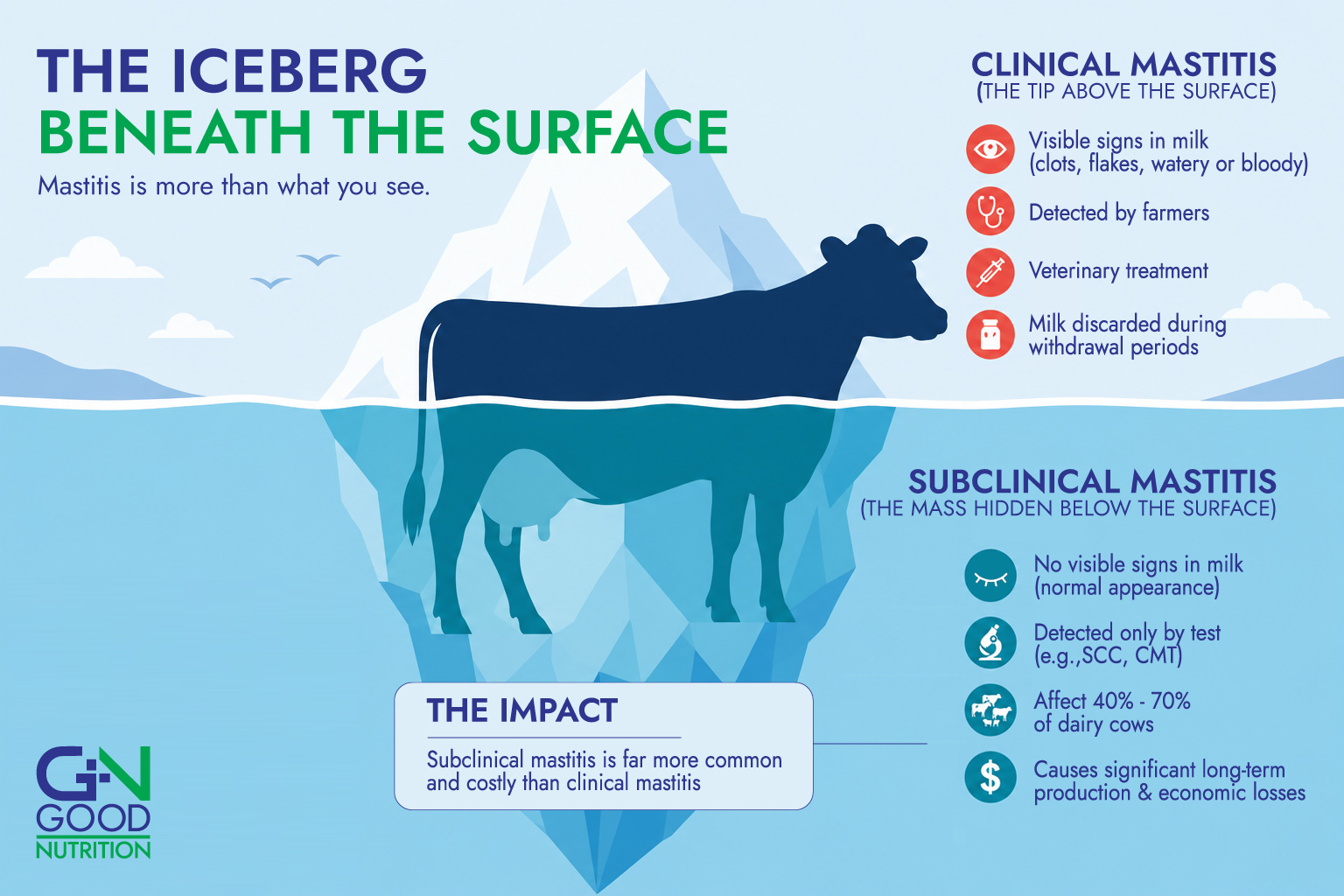 THE ICEBERG
BENEATH THE SURFACE

Mastitis is more than what you see.

CLINICAL MASTITIS
(THE TIP ABOVE THE SURFACE)

Visible signs in milk (clots, flakes, watery or bloody)

Detected by farmers

Veterinary treatment

Milk discarded during withdrawal periods

SUBCLINICAL MASTITIS
(THE MASS HIDDEN BELOW THE SURFACE)

No visible signs in milk (normal appearance)

Detected only by test (e.g.,SCC, CMT)

Affect 40% - 70% of dairy cows

Causes significant long-term production & economic losses

THE IMPACT

Subclinical mastitis is far more common and costly than clinical mastitis

GN
GOOD
NUTRITION